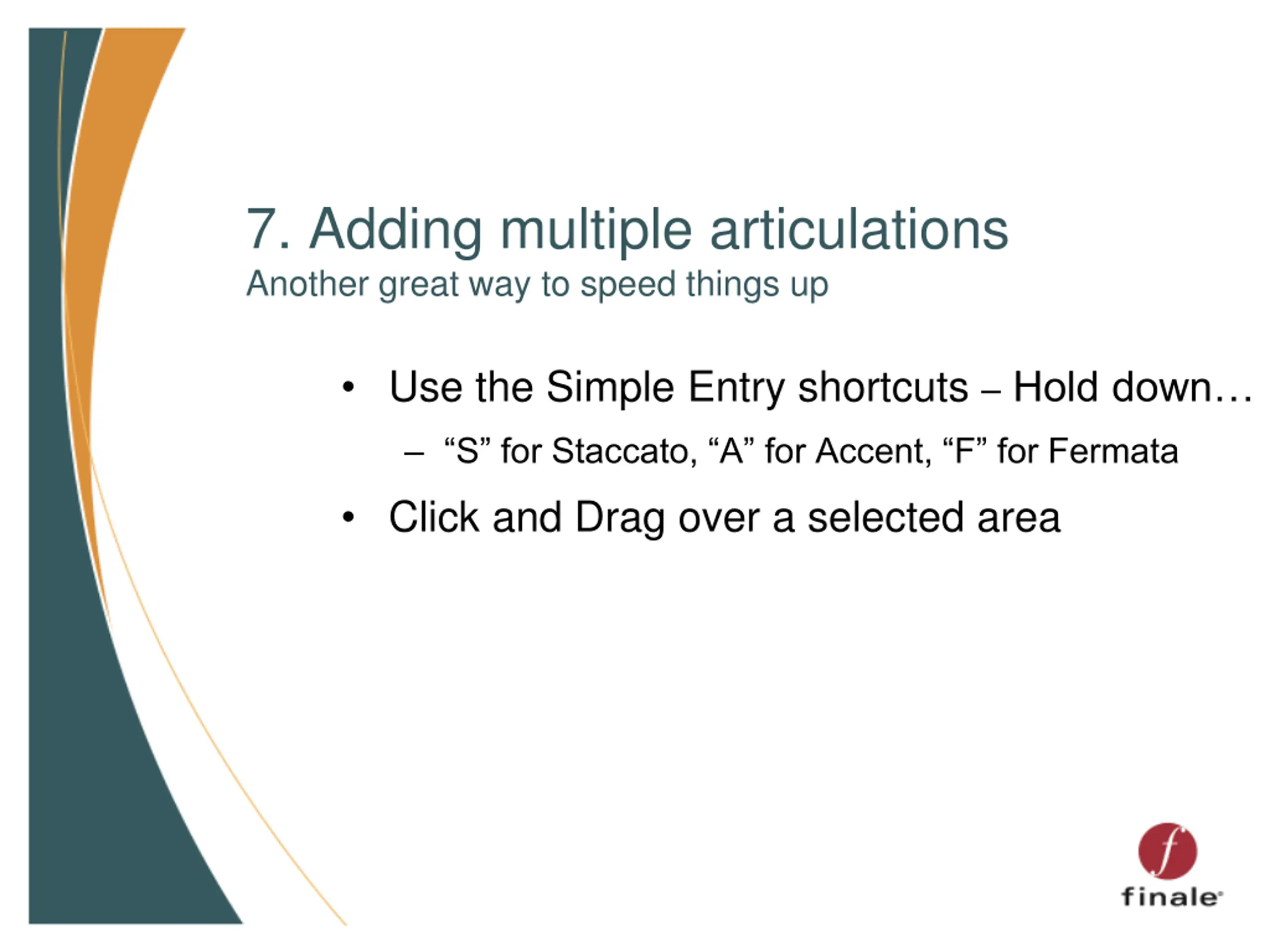 7. Adding multiple articulations
Another great way to speed things up

• Use the Simple Entry shortcuts – Hold down…
– “S” for Staccato, “A” for Accent, “F” for Fermata
• Click and Drag over a selected area

f
finale